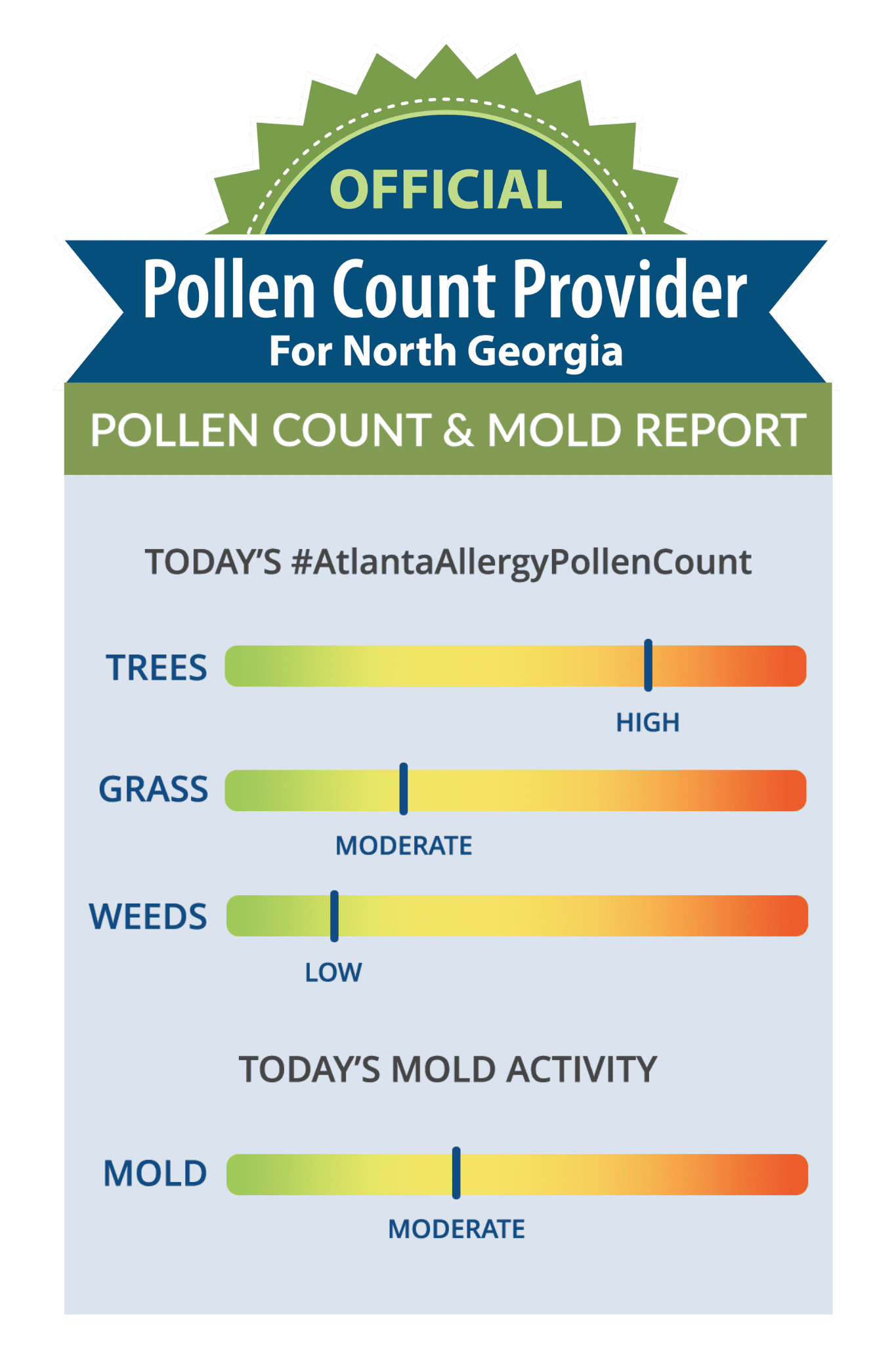 OFFICIAL

Pollen Count Provider
For North Georgia

POLLEN COUNT & MOLD REPORT

TODAY'S #AtlantaAllergyPollenCount

TREES
HIGH

GRASS
MODERATE

WEEDS
LOW

TODAY'S MOLD ACTIVITY

MOLD
MODERATE